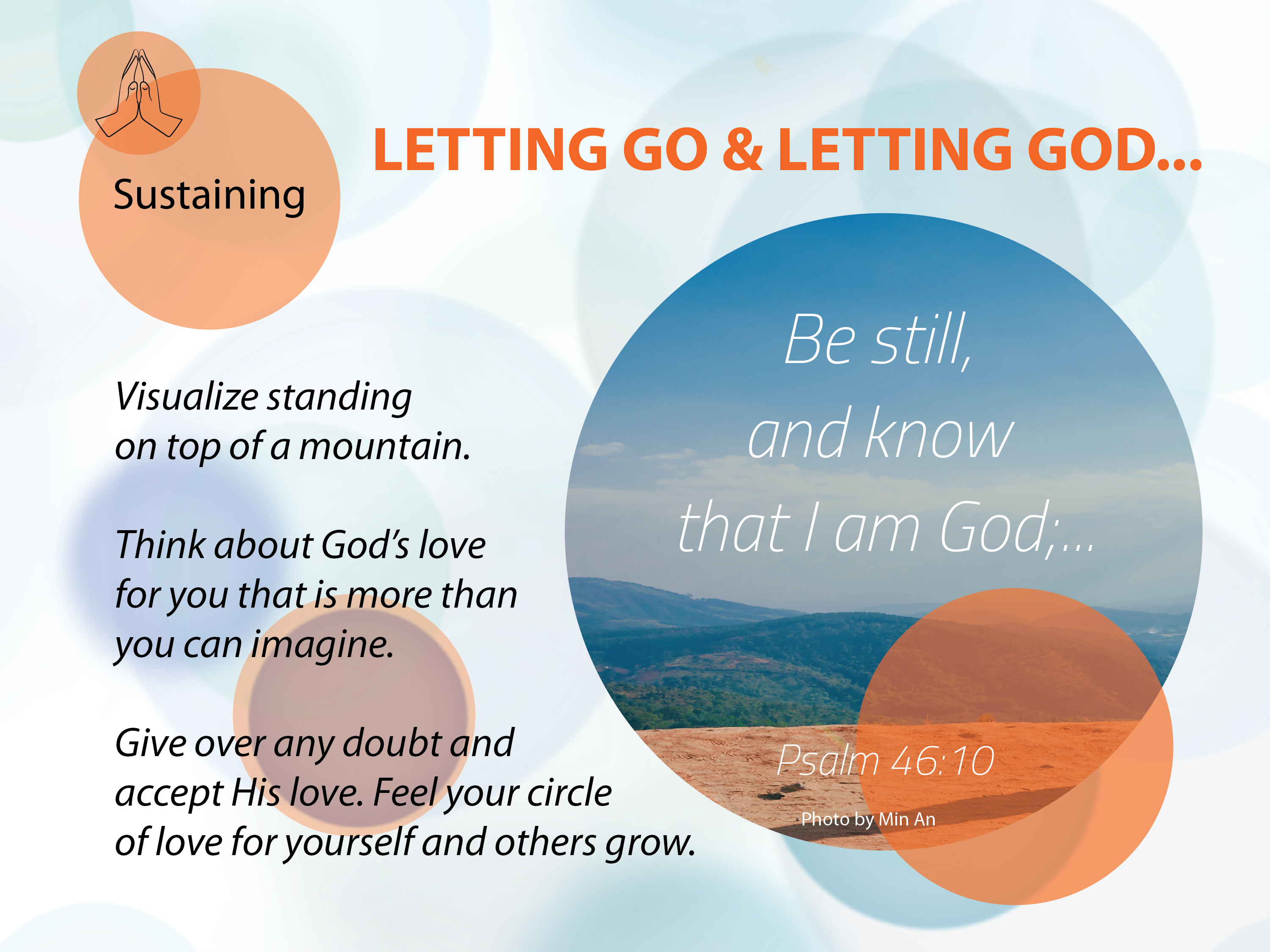 Sustaining

LETTING GO & LETTING GOD...

Visualize standing on top of a mountain.

Think about God's love for you that is more than you can imagine.

Give over any doubt and accept His love. Feel your circle of love for yourself and others grow.

Be still, and know that I am God;...

Psalm 46:10

Photo by Min An